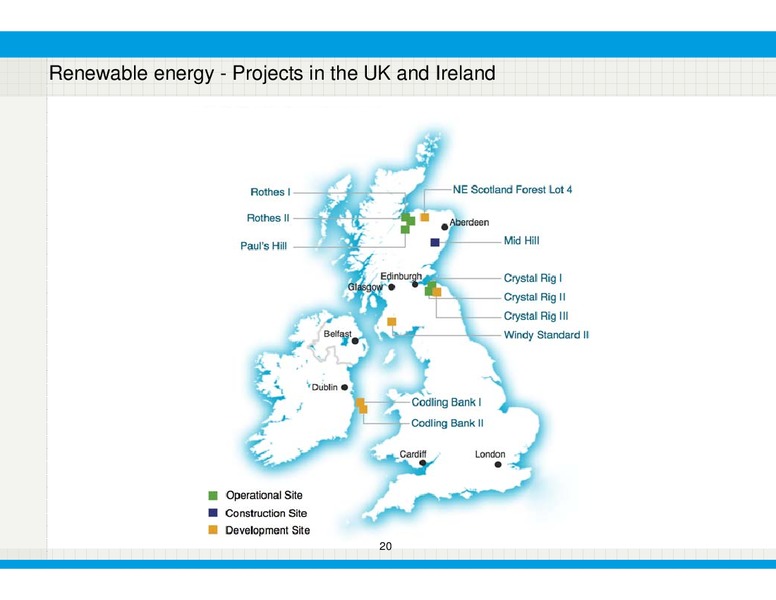 Renewable energy - Projects in the UK and Ireland

Rothes I
Rothes II
Paul's Hill
NE Scotland Forest Lot 4
Aberdeen
Mid Hill
Edinburgh
Glasgow
Crystal Rig I
Crystal Rig II
Crystal Rig III
Windy Standard II
Belfast
Dublin
Codling Bank I
Codling Bank II
Cardiff
London

Operational Site
Construction Site
Development Site

20